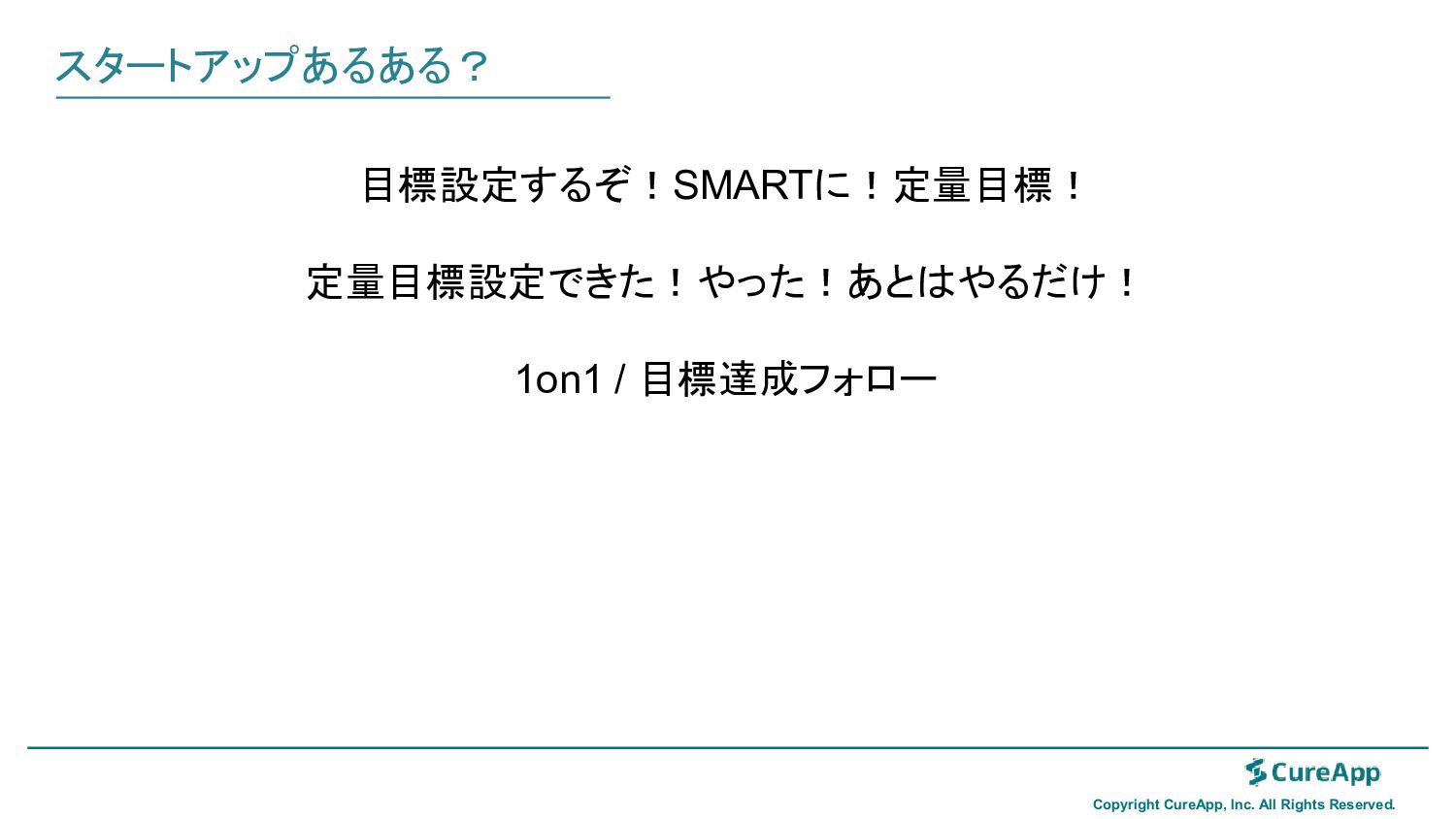 スタートアップあるある？

目標設定するぞ！SMARTに！定量目標！

定量目標設定できた！やった！あとはやるだけ！

1on1 / 目標達成フォロー

CureApp

Copyright CureApp, Inc. All Rights Reserved.